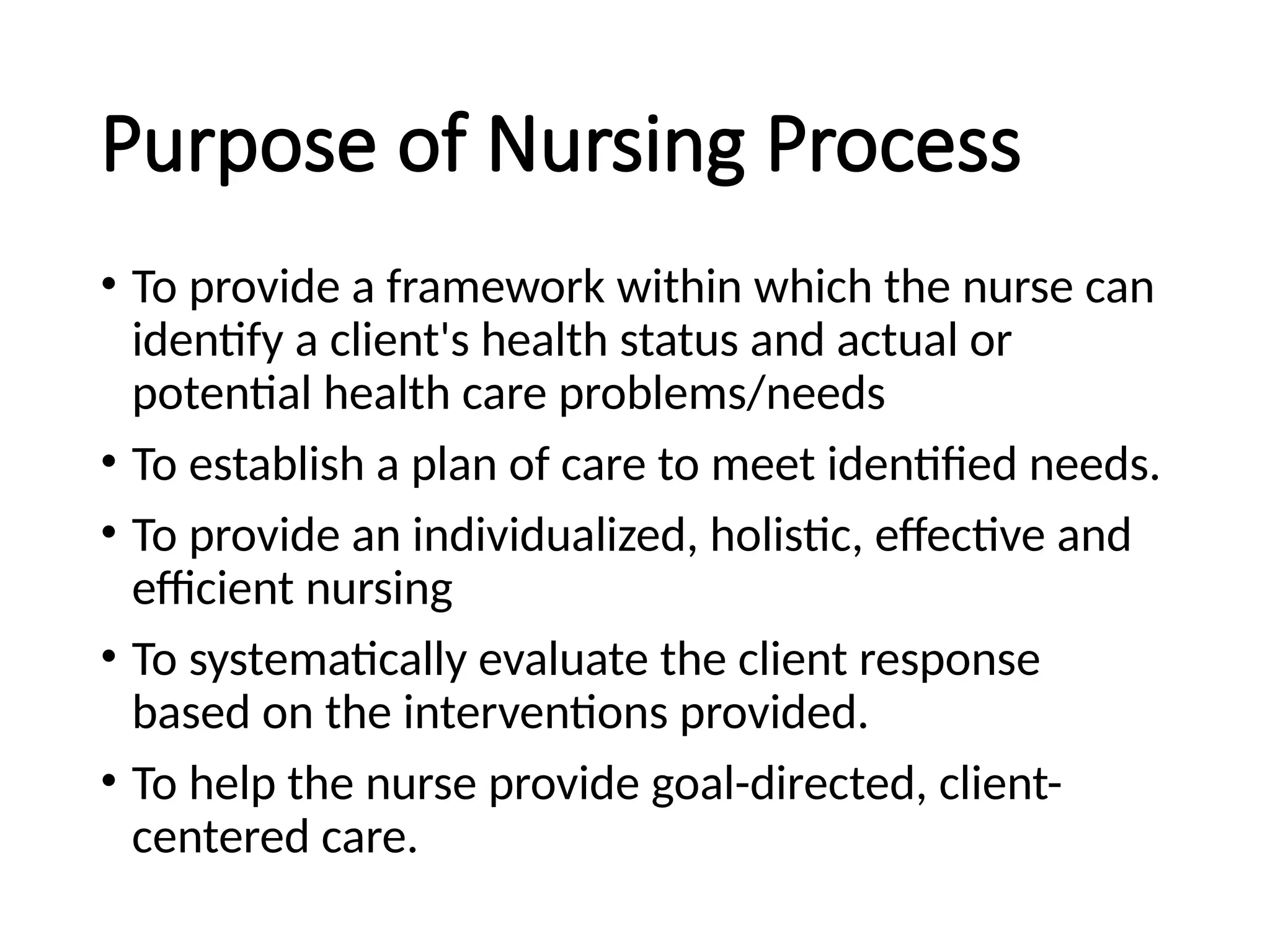 Purpose of Nursing Process

• To provide a framework within which the nurse can identify a client's health status and actual or potential health care problems/needs

• To establish a plan of care to meet identified needs.

• To provide an individualized, holistic, effective and efficient nursing

• To systematically evaluate the client response based on the interventions provided.

• To help the nurse provide goal-directed, client-centered care.